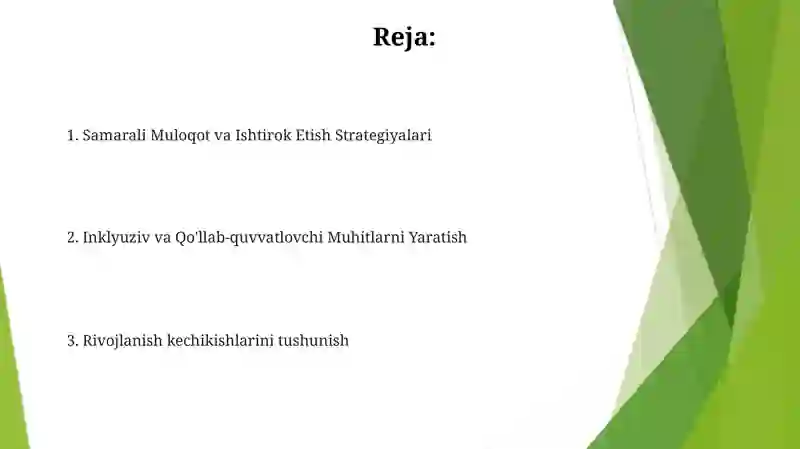 Reja:

1. Samarali Muloqot va Ishtirok Etish Strategiyalari

2. Inklyuziv va Qo'llab-quvvatlovchi Muhitlarni Yaratish

3. Rivojlanish kechikishlarini tushunish